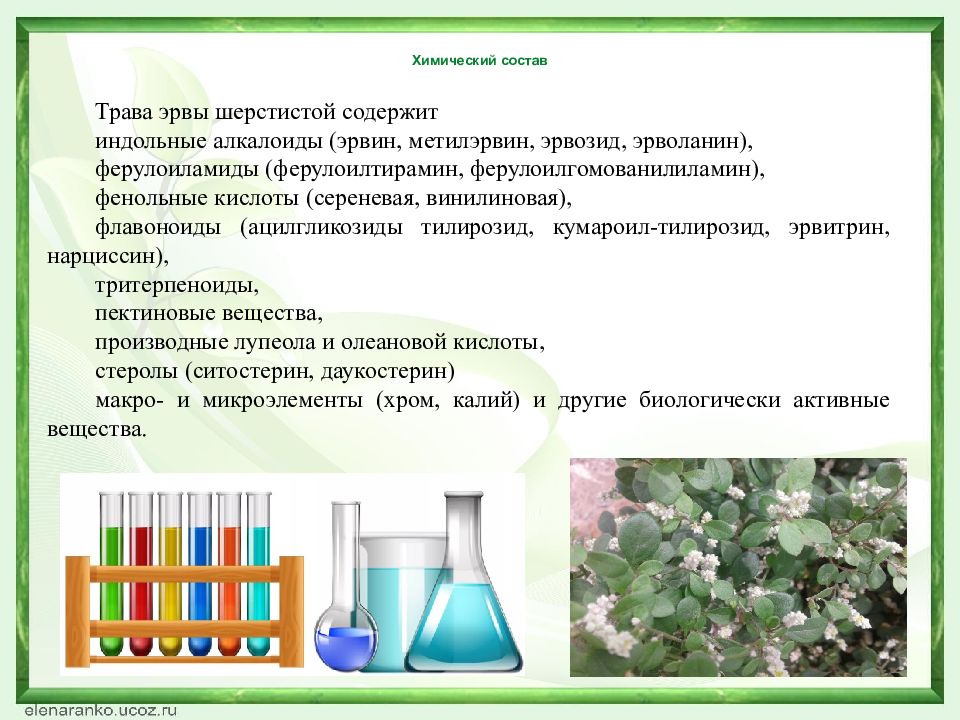 Химический состав

Трава эрвы шерстистой содержит
индольные алкалоиды (эрвин, метилэрвин, эрвозид, эрволанин),
ферулоиламиды (ферулоилтирамин, ферулоилгомованилиламин),
фенольные кислоты (сереневая, винилиновая),
флавоноиды (ацилгликозиды тилирозид, кумароил-тилирозид, эрвитрин, нарциссин),
тритерпеноиды,
пектиновые вещества,
производные лупеола и олеановой кислоты,
стеролы (ситостерин, даукостерин)
макро- и микроэлементы (хром, калий) и другие биологически активные вещества.

elenaranko.ucoz.ru